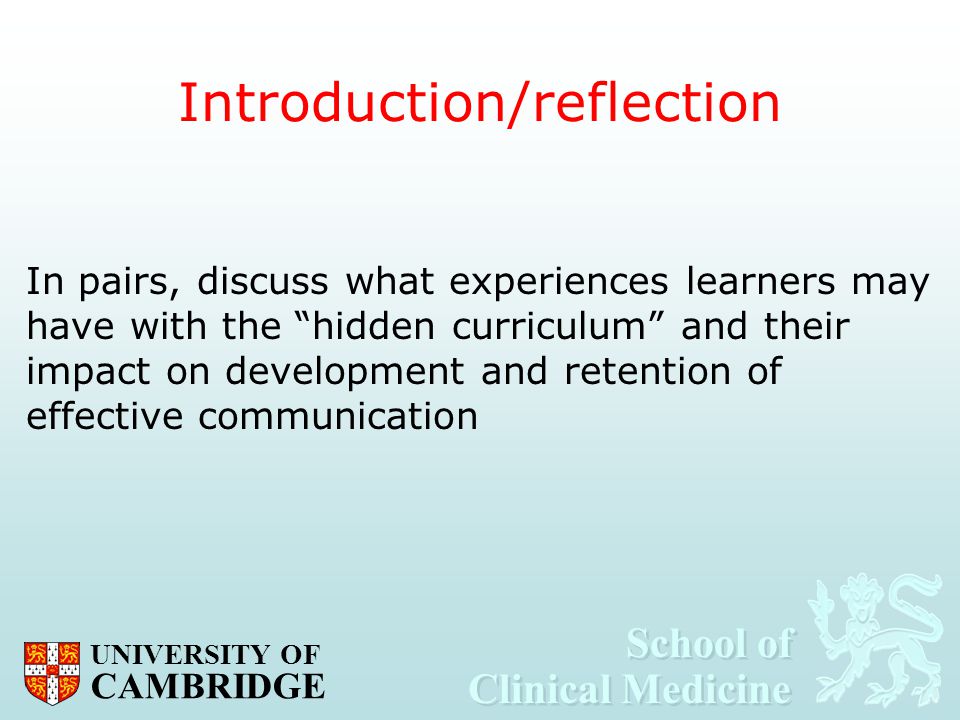 Introduction/reflection

In pairs, discuss what experiences learners may have with the “hidden curriculum” and their impact on development and retention of effective communication

UNIVERSITY OF CAMBRIDGE

School of Clinical Medicine